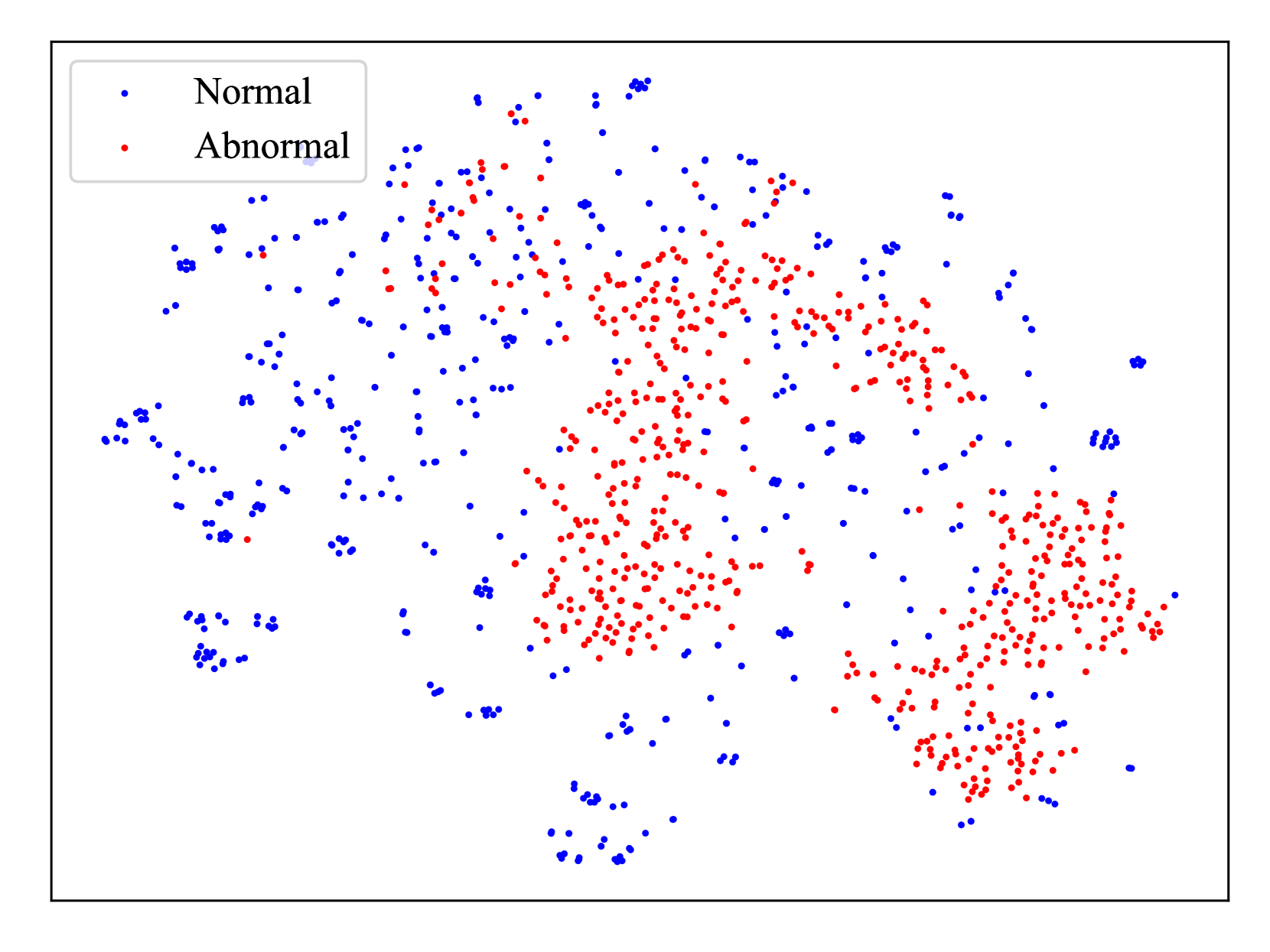 Normal
Abnormal